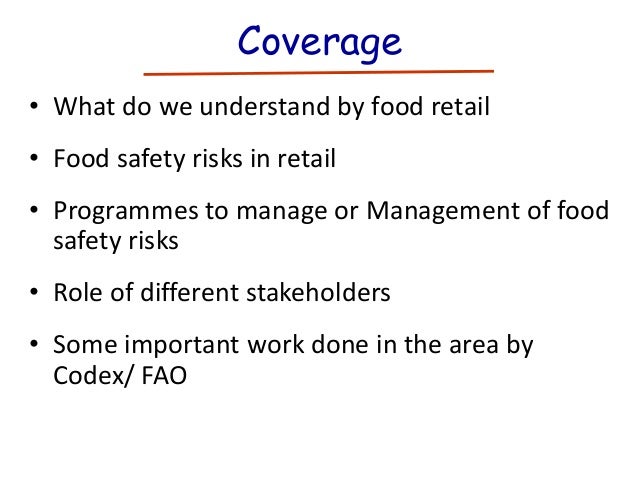 Coverage

• What do we understand by food retail

• Food safety risks in retail

• Programmes to manage or Management of food safety risks

• Role of different stakeholders

• Some important work done in the area by Codex/ FAO